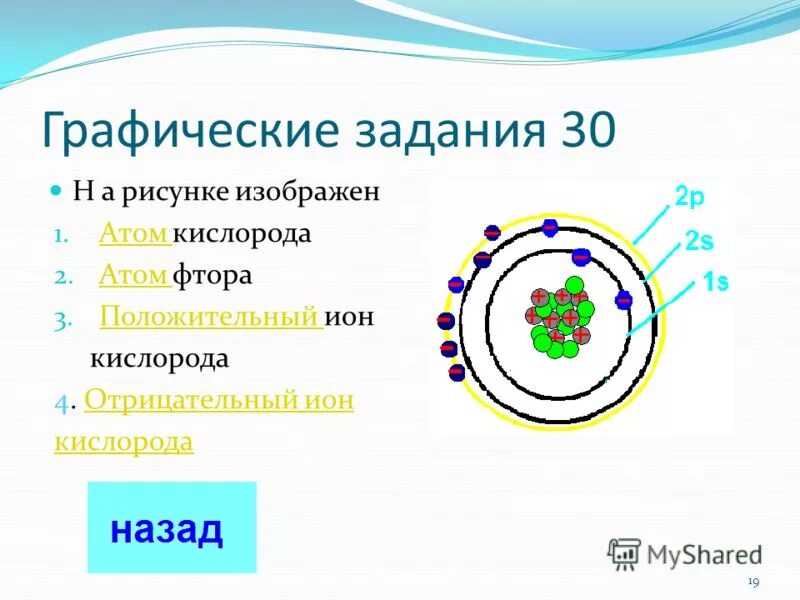 Графические задания 30

Н а рисунке изображен

1. Атом кислорода
2. Атом фтора
3. Положительный ион кислорода
4. Отрицательный ион кислорода

2p
2s
1s

назад

MyShared

19